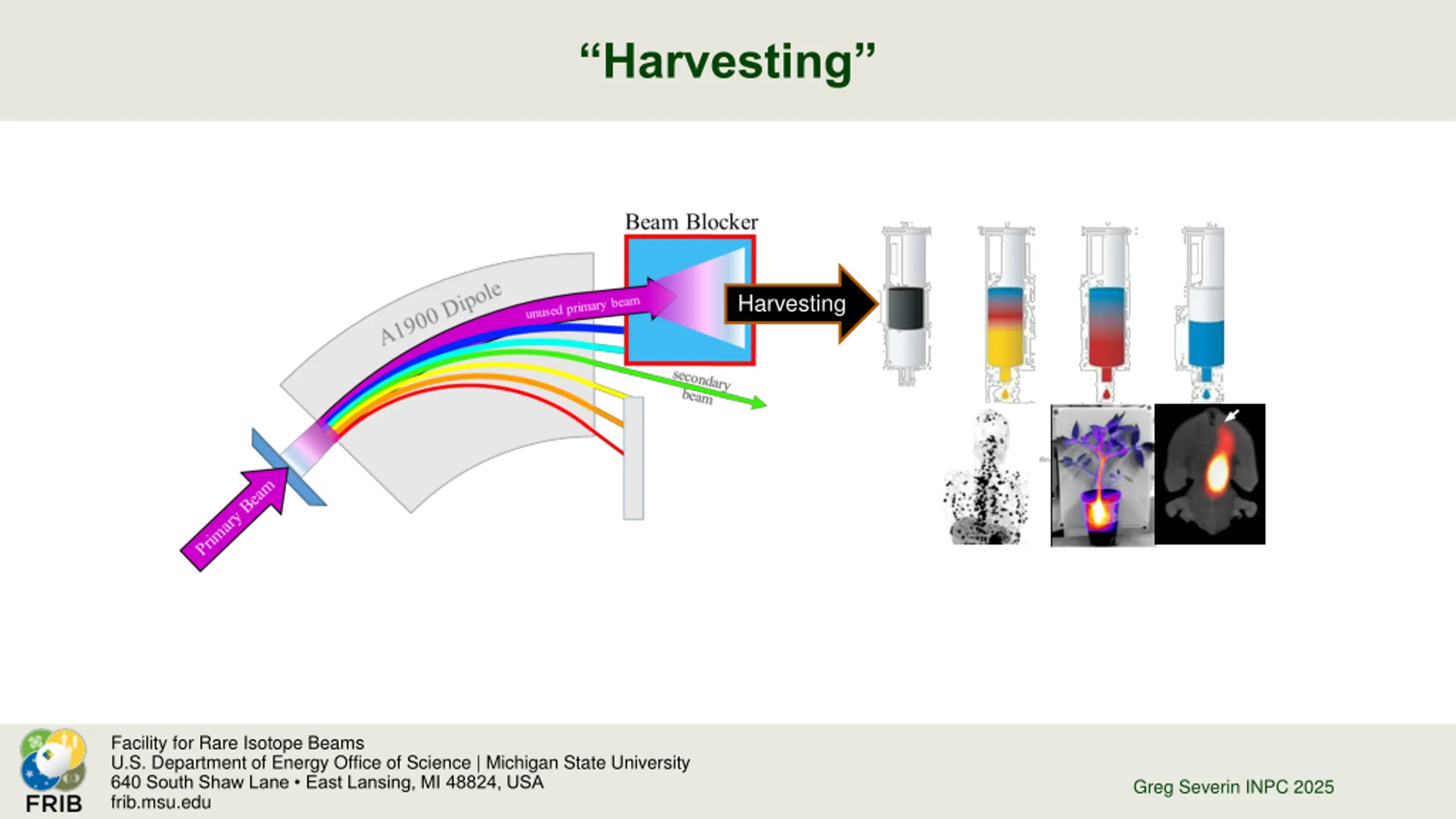 “Harvesting”

Beam Blocker

A1900 Dipole

unused primary beam

Harvesting

secondary beam

Primary Beam

FRIB

Facility for Rare Isotope Beams
U.S. Department of Energy Office of Science | Michigan State University
640 South Shaw Lane • East Lansing, MI 48824, USA
frib.msu.edu

Greg Severin INPC 2025